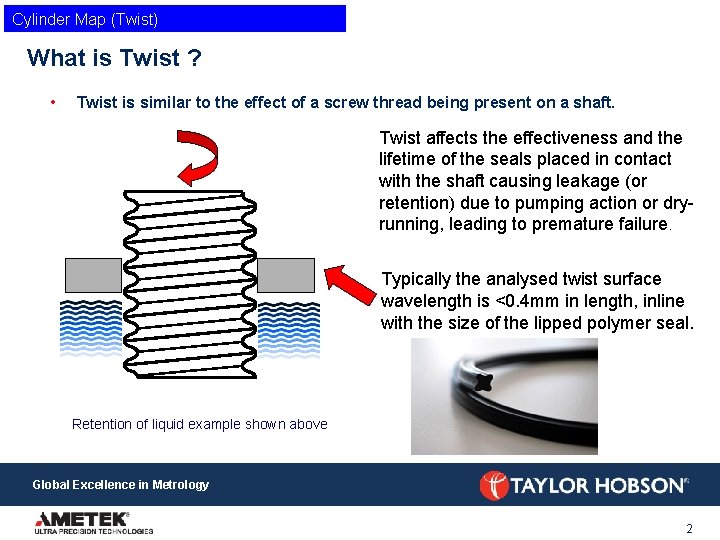 Cylinder Map (Twist)

What is Twist ?

• Twist is similar to the effect of a screw thread being present on a shaft.

Twist affects the effectiveness and the lifetime of the seals placed in contact with the shaft causing leakage (or retention) due to pumping action or dry-running, leading to premature failure.

Typically the analysed twist surface wavelength is <0.4mm in length, inline with the size of the lipped polymer seal.

Retention of liquid example shown above

Global Excellence in Metrology

TAYLOR HOBSON®

AMETEK®
ULTRA PRECISION TECHNOLOGIES

2